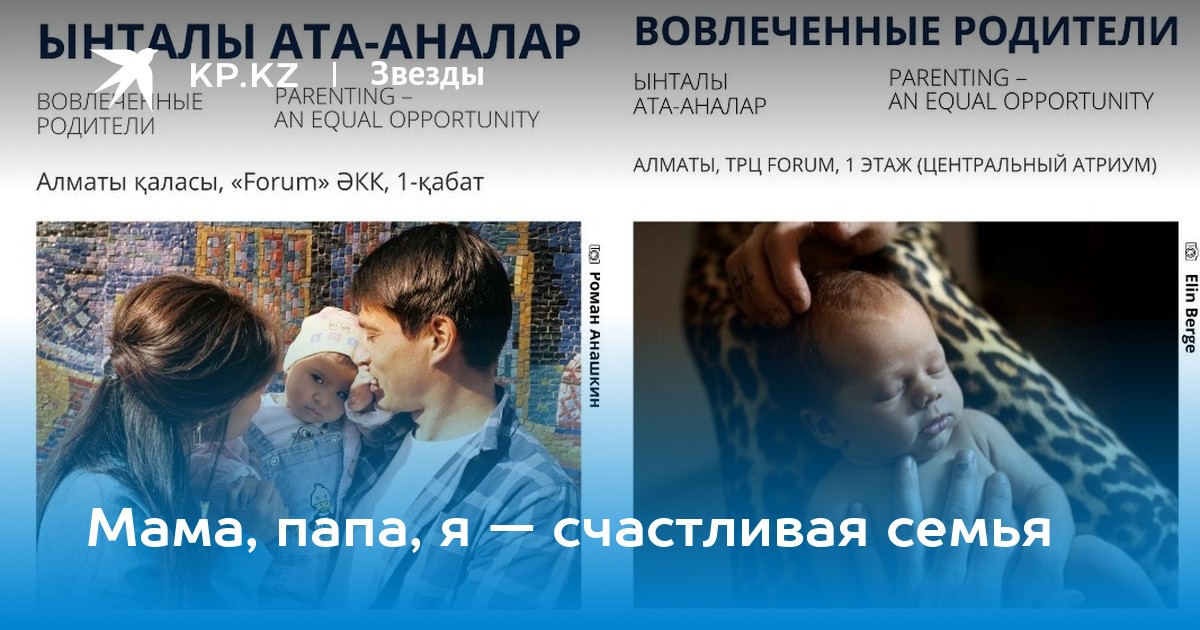 KP.KZ | Звезды

ЫНТАЛЫ АТА-АНАЛАР

ВОВЛЕЧЕННЫЕ РОДИТЕЛИ

PARENTING – AN EQUAL OPPORTUNITY

Алматы қаласы, «Forum» ӘКК, 1-қабат

Роман Анашкин

ВОВЛЕЧЕННЫЕ РОДИТЕЛИ

ЫНТАЛЫ АТА-АНАЛАР

PARENTING – AN EQUAL OPPORTUNITY

АЛМАТЫ, ТРЦ FORUM, 1 ЭТАЖ (ЦЕНТРАЛЬНЫЙ АТРИУМ)

Elin Berge

Мама, папа, я — счастливая семья